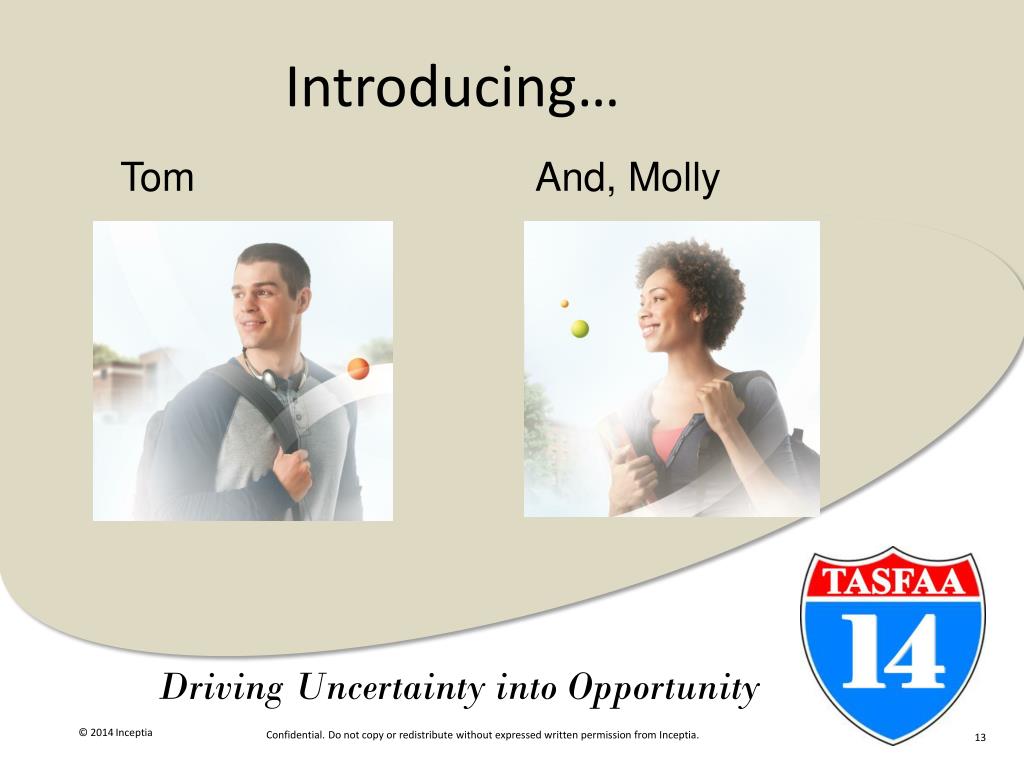 Introducing…

Tom

And, Molly

TASFAA

14

Driving Uncertainty into Opportunity

© 2014 Inceptia

Confidential. Do not copy or redistribute without expressed written permission from Inceptia.

13